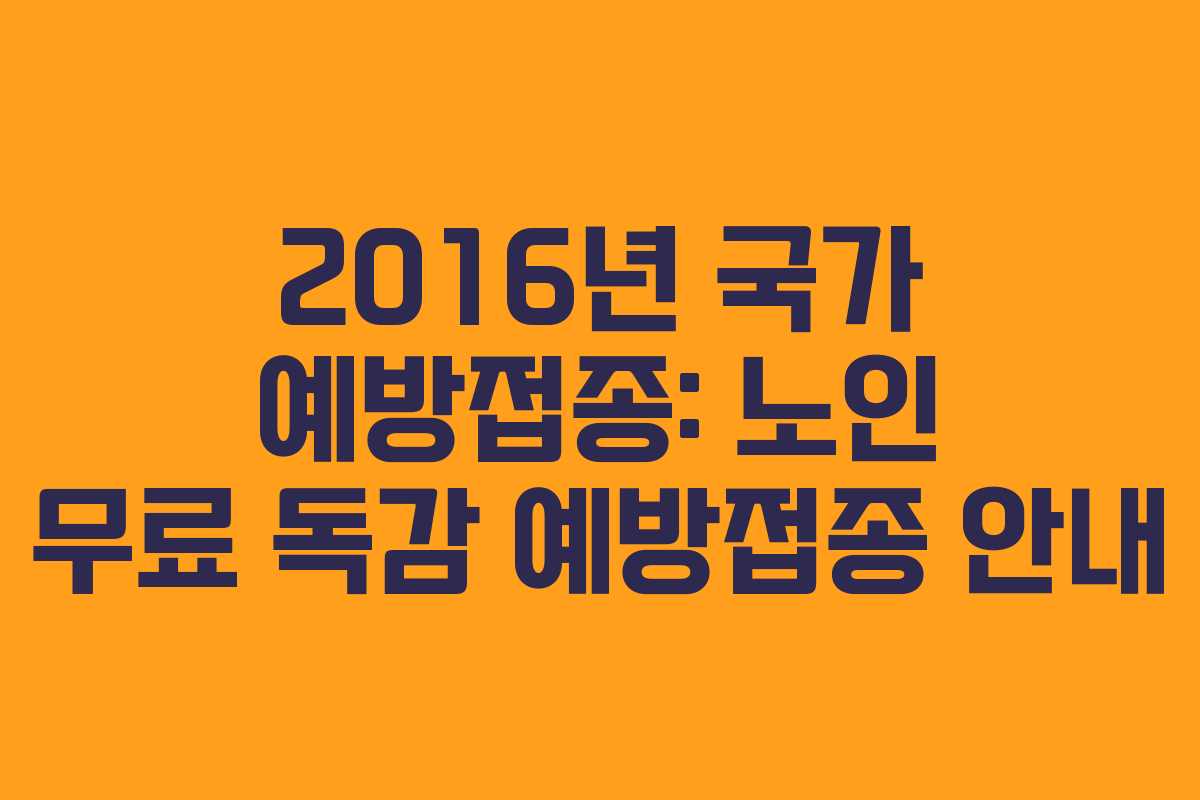 2016년 국가 예방접종: 노인 무료 독감 예방접종 안내